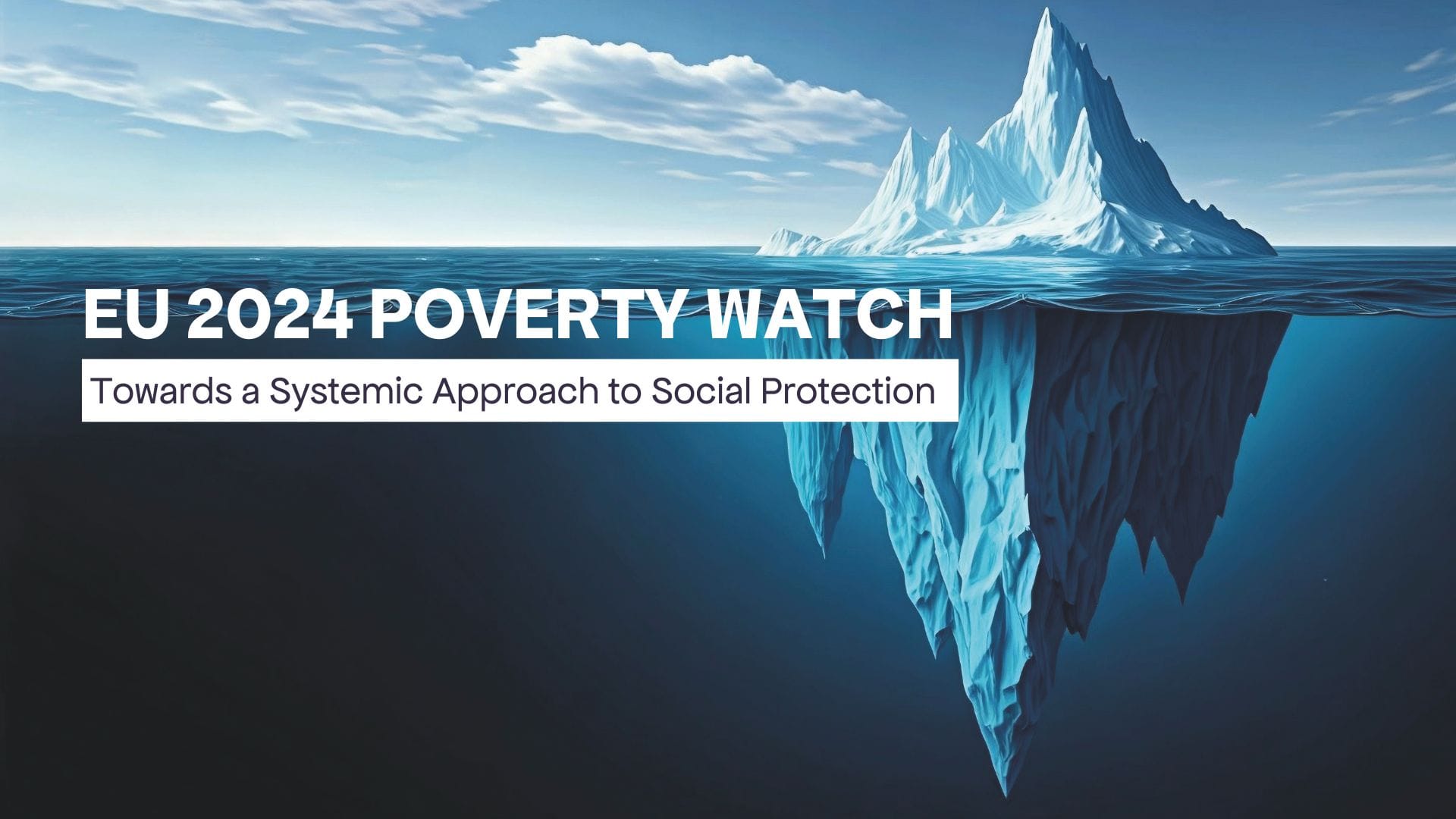 EU 2024 POVERTY WATCH

Towards a Systemic Approach to Social Protection